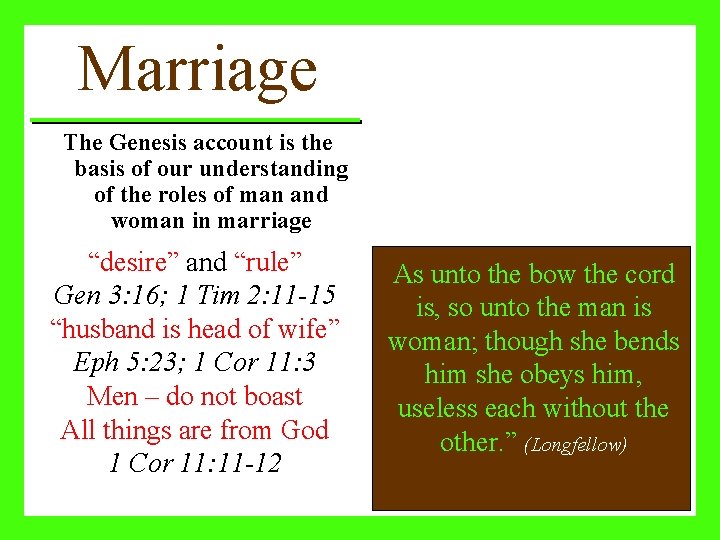 Marriage

The Genesis account is the basis of our understanding of the roles of man and woman in marriage

“desire” and “rule”
Gen 3:16; 1 Tim 2:11-15
“husband is head of wife”
Eph 5:23; 1 Cor 11:3
Men – do not boast
All things are from God
1 Cor 11:11-12

As unto the bow the cord is, so unto the man is woman; though she bends him she obeys him, useless each without the other.” (Longfellow)